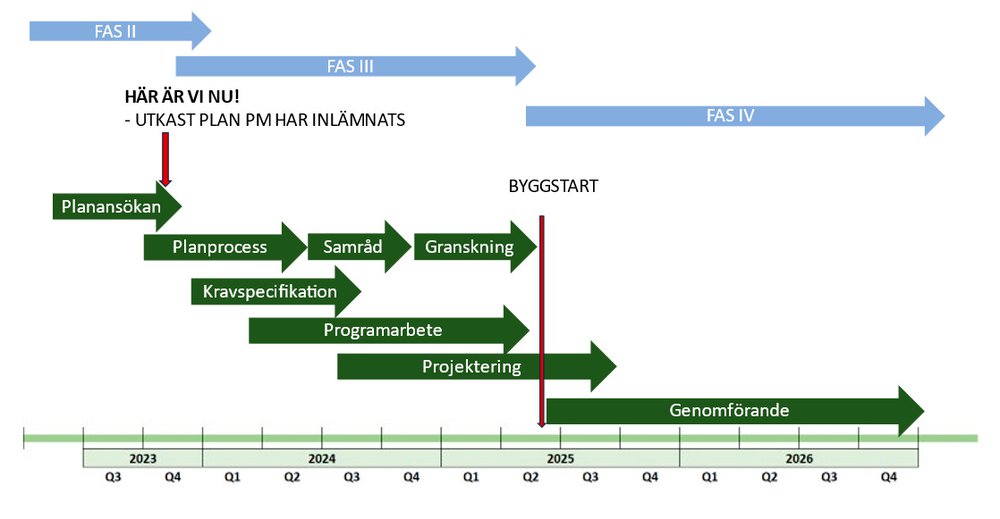 FAS II

FAS III

HÄR ÄR VI NU!
- UTKAST PLAN PM HAR INLÄMNATS

FAS IV

BYGGSTART

Planansökan

Planprocess

Samråd

Granskning

Kravspecifikation

Programarbete

Projektering

Genomförande

| 2023 | | 2024 | | | | 2025 | | | | 2026 | | | |
|---|---|---|---|---|---|---|---|---|---|---|---|---|---|
| Q3 | Q4 | Q1 | Q2 | Q3 | Q4 | Q1 | Q2 | Q3 | Q4 | Q1 | Q2 | Q3 | Q4 |